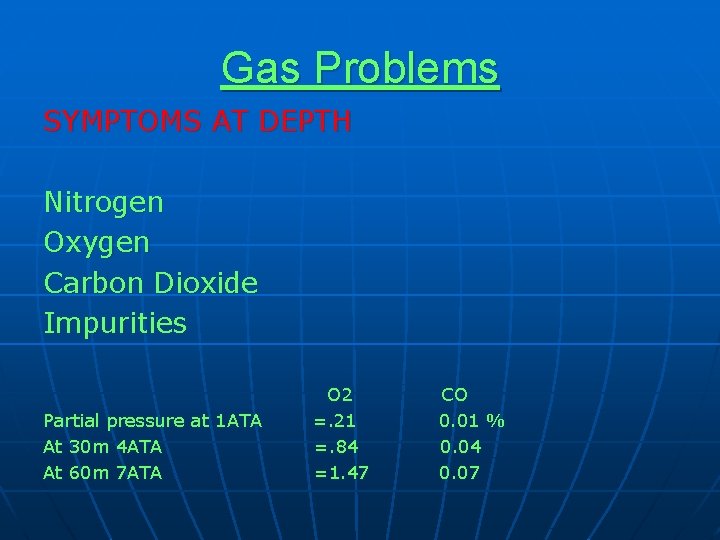 Gas Problems

SYMPTOMS AT DEPTH

Nitrogen
Oxygen
Carbon Dioxide
Impurities

| | O2 | CO |
|---|---|---|
| Partial pressure at 1ATA | =.21 | 0.01 % |
| At 30m 4ATA | =.84 | 0.04 |
| At 60m 7ATA | =1.47 | 0.07 |